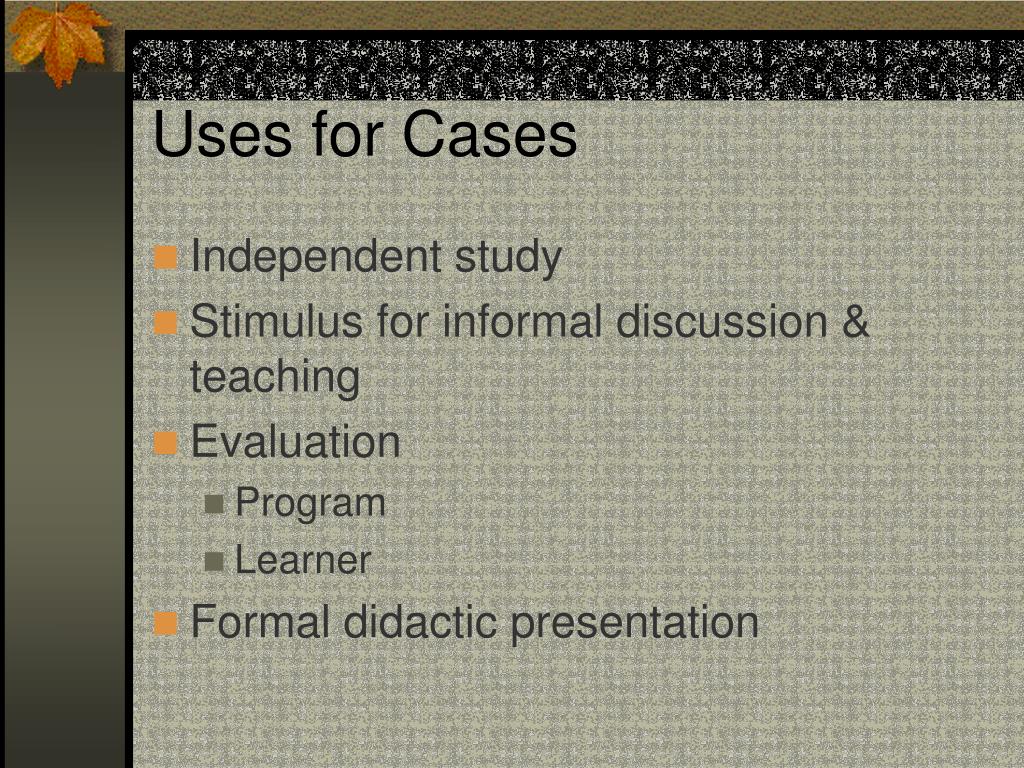 Uses for Cases

- Independent study
- Stimulus for informal discussion & teaching
- Evaluation
  - Program
  - Learner
- Formal didactic presentation